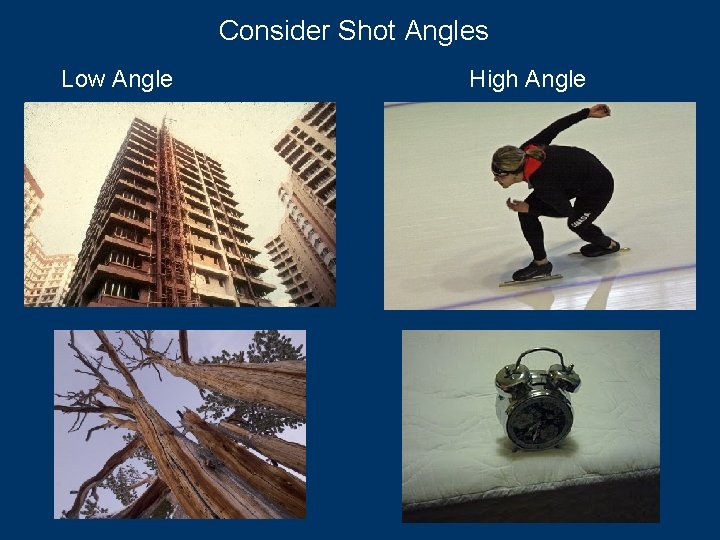 Consider Shot Angles

Low Angle

High Angle

CANADA